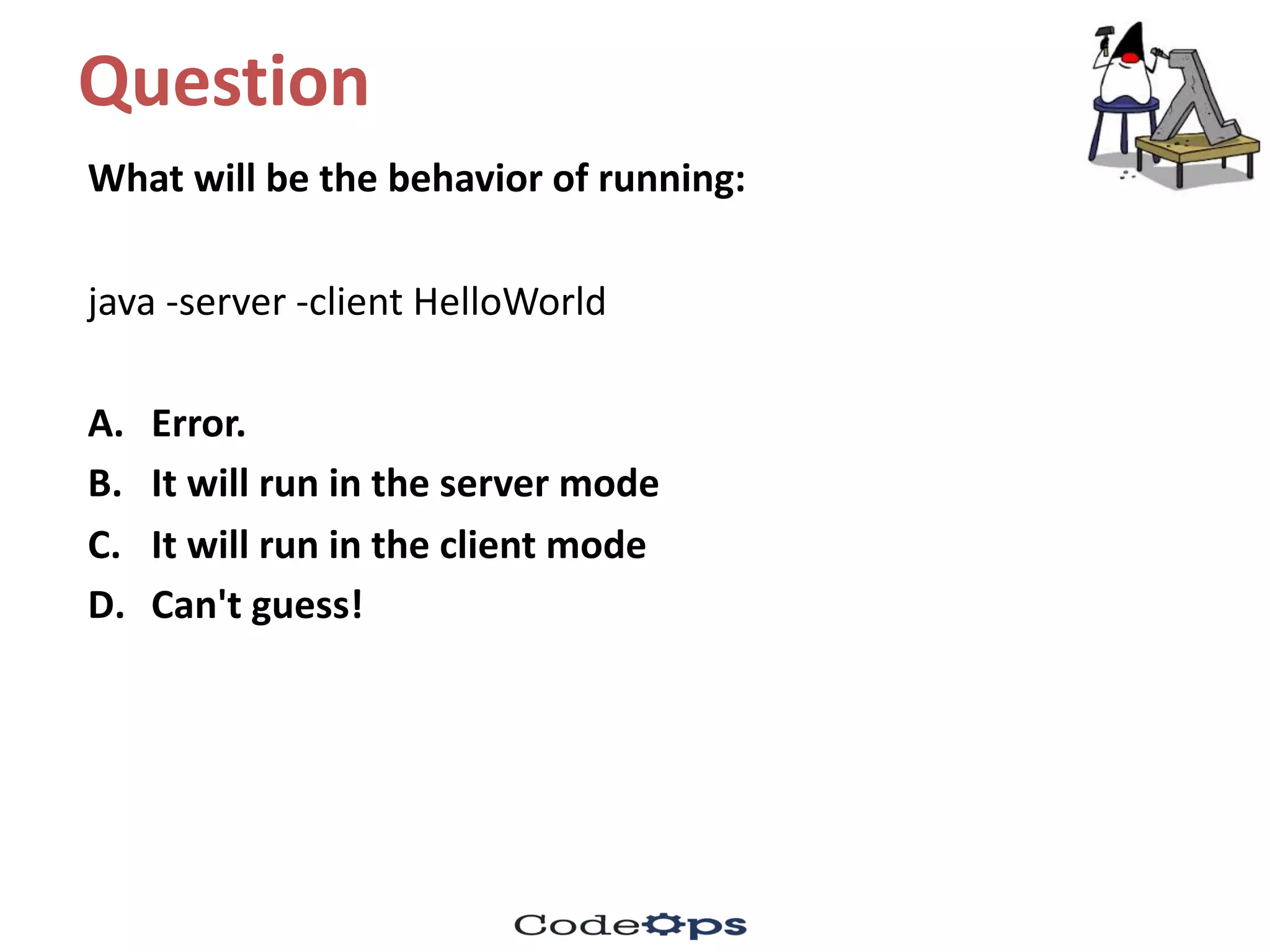 Question

What will be the behavior of running:

java -server -client HelloWorld

A. Error.
B. It will run in the server mode
C. It will run in the client mode
D. Can't guess!

CodeOps